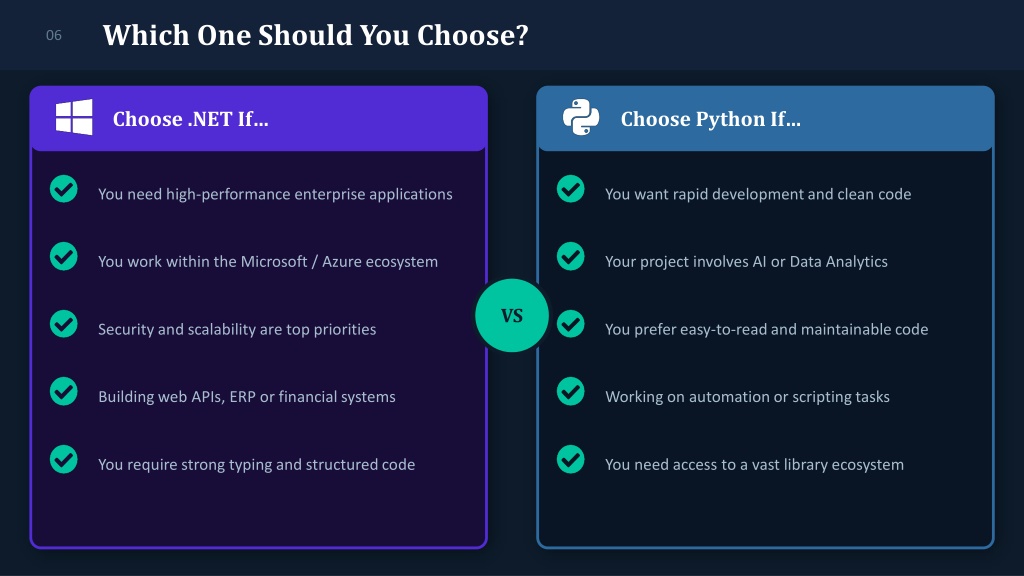 06

Which One Should You Choose?

Choose .NET If...

You need high-performance enterprise applications

You work within the Microsoft / Azure ecosystem

Security and scalability are top priorities

Building web APIs, ERP or financial systems

You require strong typing and structured code

VS

Choose Python If...

You want rapid development and clean code

Your project involves AI or Data Analytics

You prefer easy-to-read and maintainable code

Working on automation or scripting tasks

You need access to a vast library ecosystem